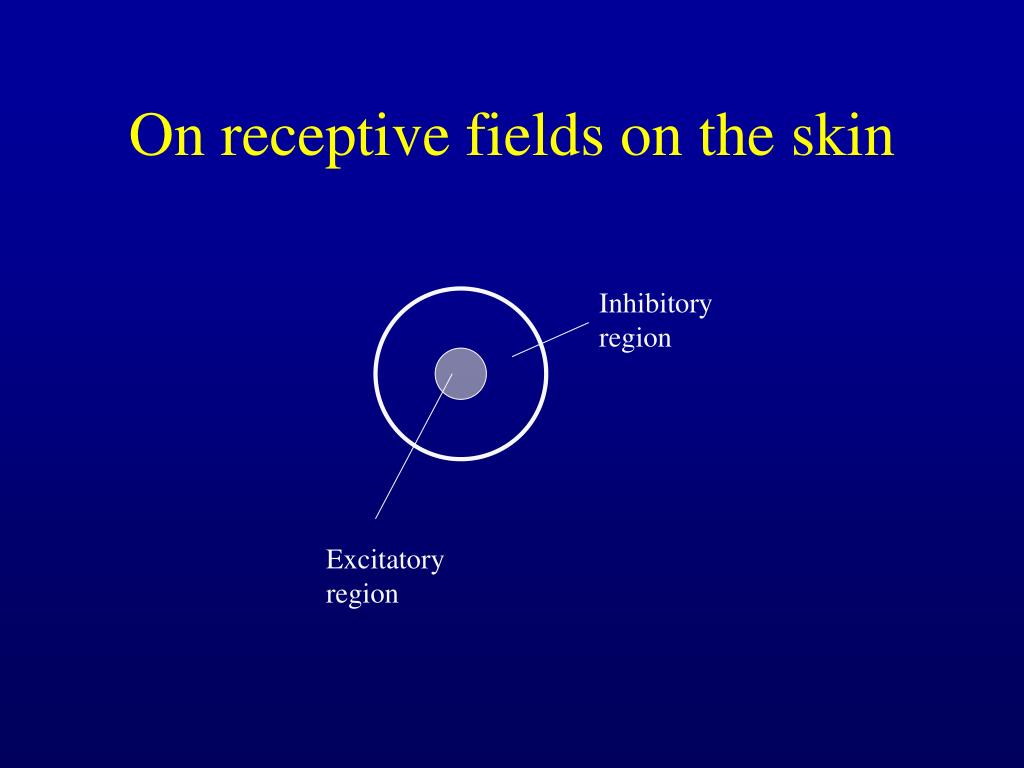 On receptive fields on the skin

Inhibitory region

Excitatory region